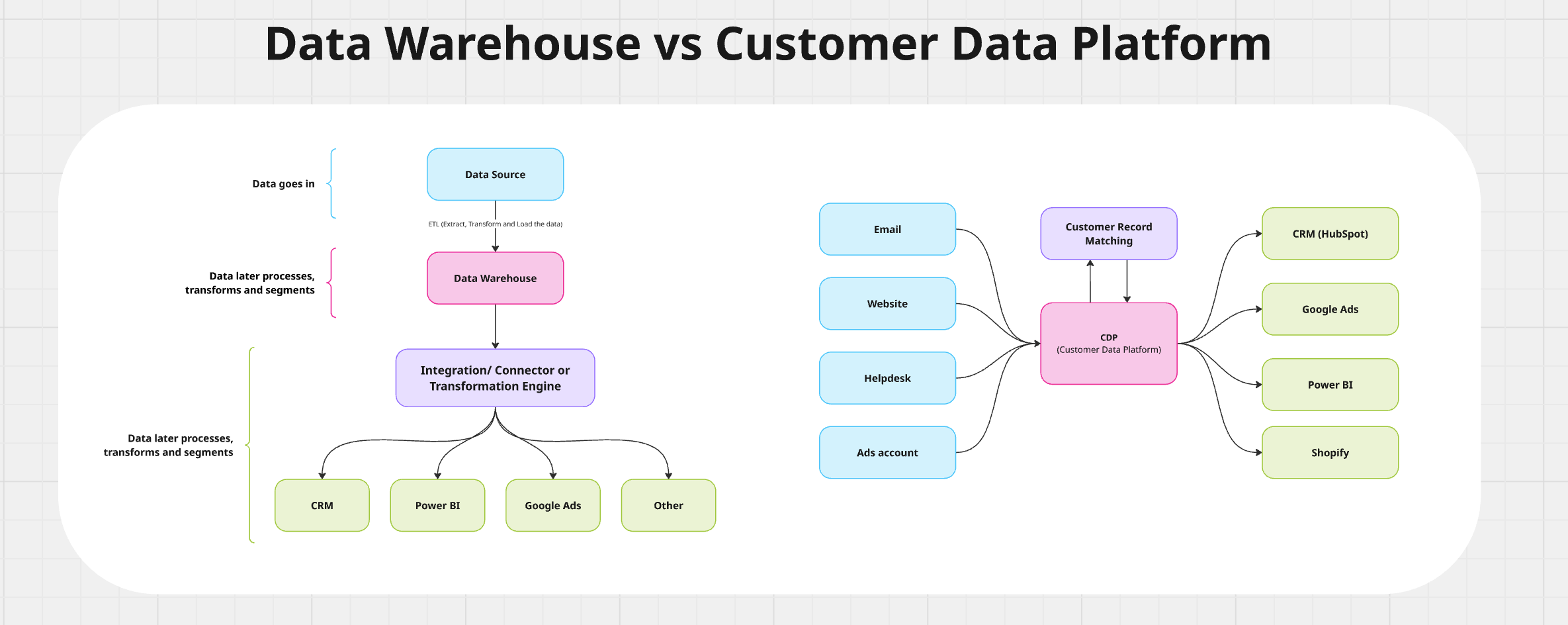 Data Warehouse vs Customer Data Platform

Data goes in

Data Source

ETL (Extract, Transform and Load the data)

Data later processes, transforms and segments

Data Warehouse

Integration/ Connector or Transformation Engine

Data later processes, transforms and segments

CRM

Power BI

Google Ads

Other

Email

Website

Helpdesk

Ads account

Customer Record Matching

CDP
(Customer Data Platform)

CRM (HubSpot)

Google Ads

Power BI

Shopify